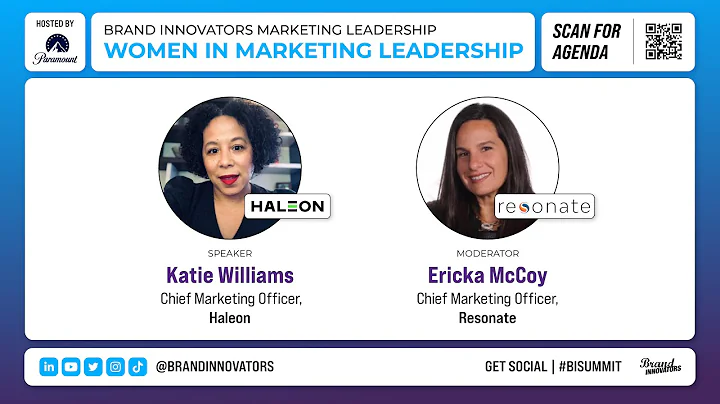 HOSTED BY
Paramount

BRAND INNOVATORS MARKETING LEADERSHIP
WOMEN IN MARKETING LEADERSHIP

SCAN FOR AGENDA

HALEON

SPEAKER
Katie Williams
Chief Marketing Officer,
Haleon

resonate

MODERATOR
Ericka McCoy
Chief Marketing Officer,
Resonate

@BRANDINNOVATORS

GET SOCIAL | #BISUMMIT

Brand INNOVATORS